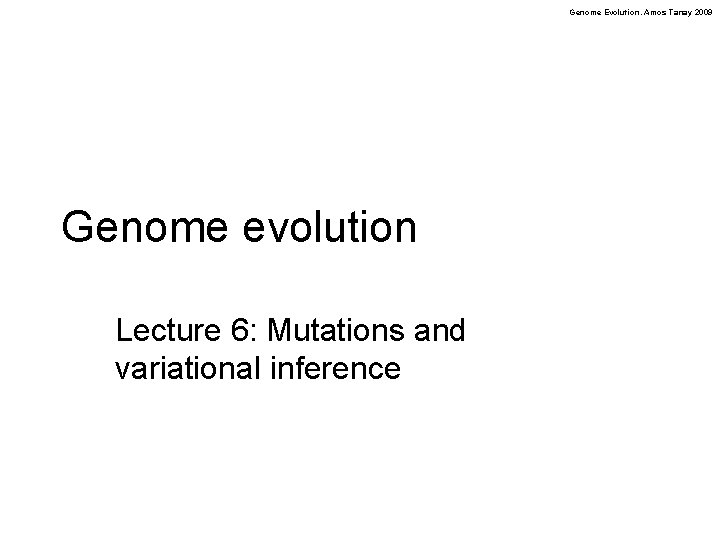 Genome Evolution. Amos Tanay 2009

Genome evolution

Lecture 6: Mutations and variational inference